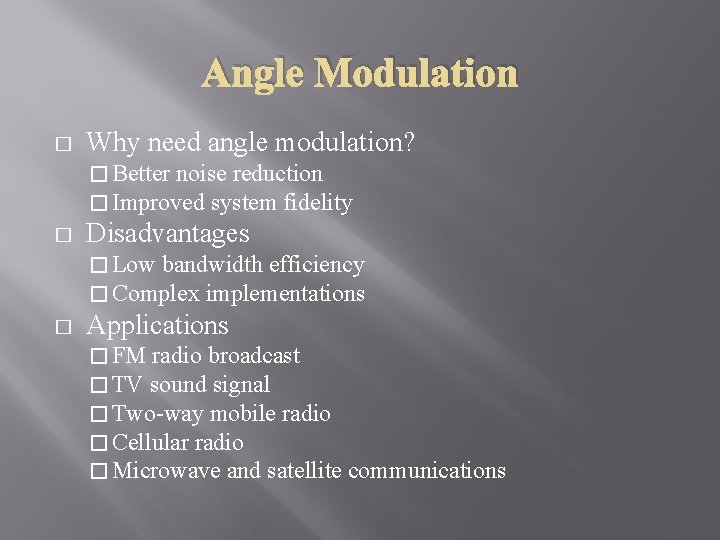 Angle Modulation

□ Why need angle modulation?
□ Better noise reduction
□ Improved system fidelity
□ Disadvantages
□ Low bandwidth efficiency
□ Complex implementations
□ Applications
□ FM radio broadcast
□ TV sound signal
□ Two-way mobile radio
□ Cellular radio
□ Microwave and satellite communications